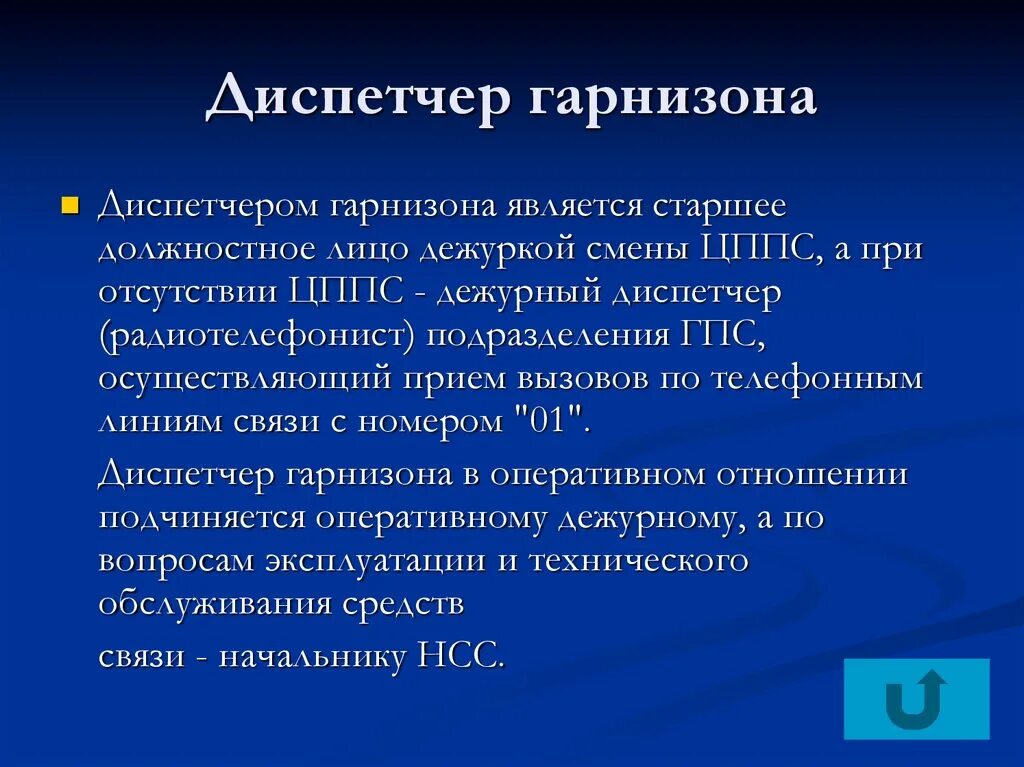 Диспетчер гарнизона

Диспетчером гарнизона является старшее должностное лицо дежуркой смены ЦППС, а при отсутствии ЦППС - дежурный диспетчер (радиотелефонист) подразделения ГПС, осуществляющий прием вызовов по телефонным линиям связи с номером "01".

Диспетчер гарнизона в оперативном отношении подчиняется оперативному дежурному, а по вопросам эксплуатации и технического обслуживания средств

связи - начальнику НСС.